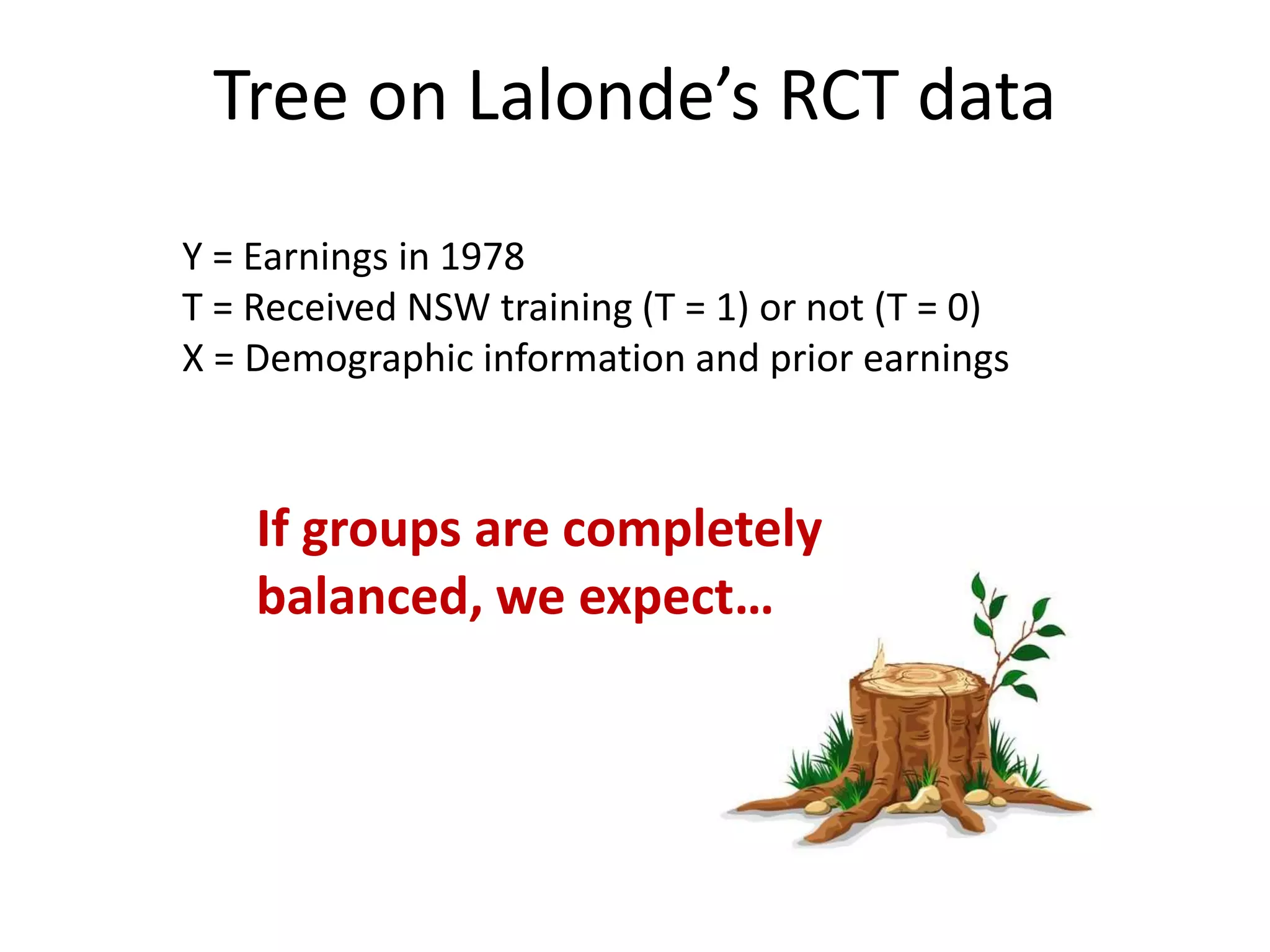 Tree on Lalonde’s RCT data

Y = Earnings in 1978
T = Received NSW training (T = 1) or not (T = 0)
X = Demographic information and prior earnings

If groups are completely balanced, we expect…